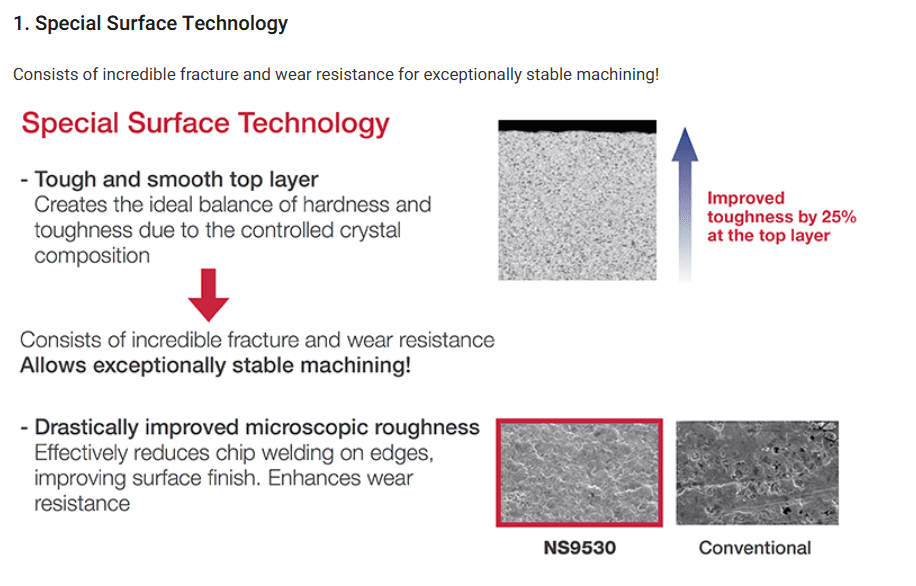 1. Special Surface Technology

Consists of incredible fracture and wear resistance for exceptionally stable machining!

Special Surface Technology

- Tough and smooth top layer
Creates the ideal balance of hardness and toughness due to the controlled crystal composition

Improved toughness by 25% at the top layer

Consists of incredible fracture and wear resistance
Allows exceptionally stable machining!

- Drastically improved microscopic roughness
Effectively reduces chip welding on edges, improving surface finish. Enhances wear resistance

NS9530

Conventional